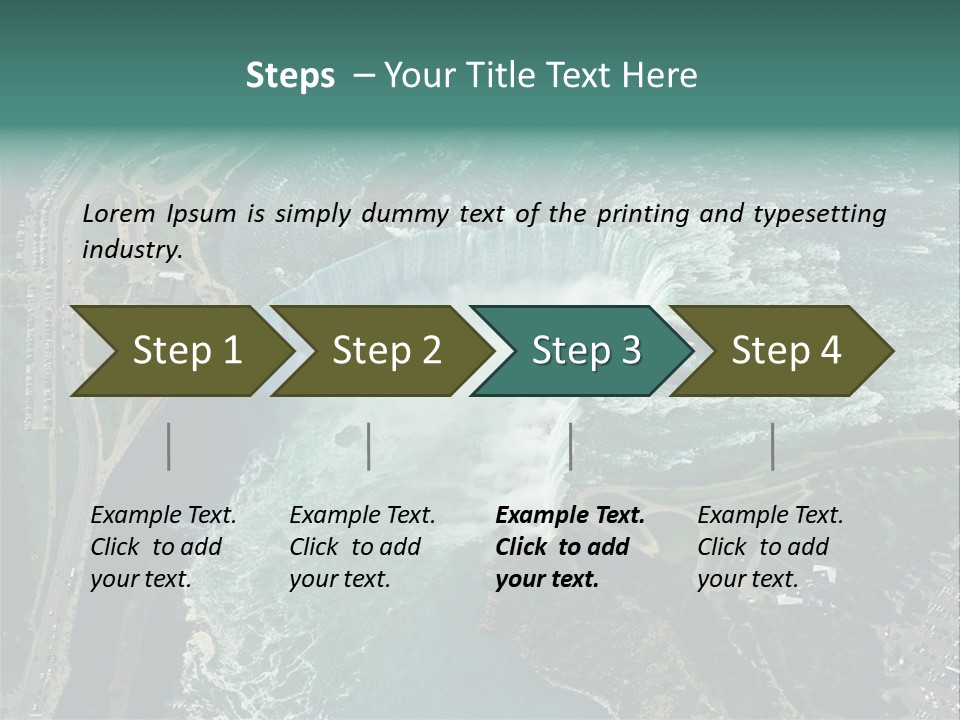 Steps – Your Title Text Here

Lorem Ipsum is simply dummy text of the printing and typesetting industry.

Step 1

Step 2

Step 3

Step 4

Example Text. Click to add your text.

Example Text. Click to add your text.

Example Text. Click to add your text.

Example Text. Click to add your text.